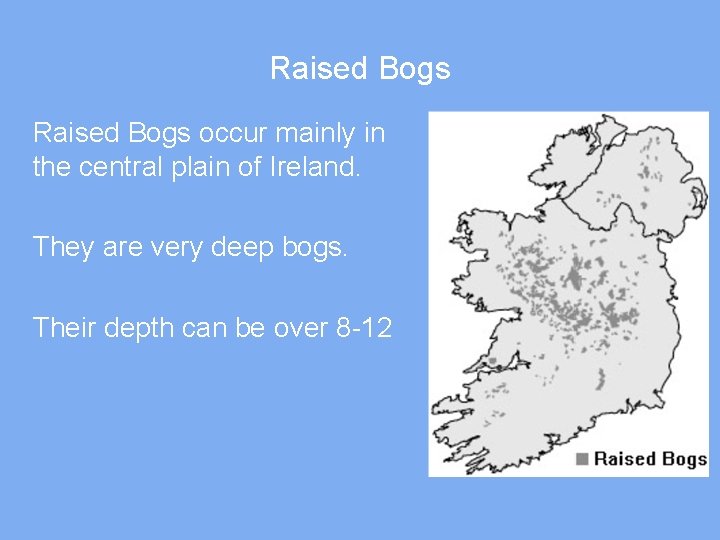 Raised Bogs

Raised Bogs occur mainly in the central plain of Ireland.

They are very deep bogs.

Their depth can be over 8-12

Raised Bogs